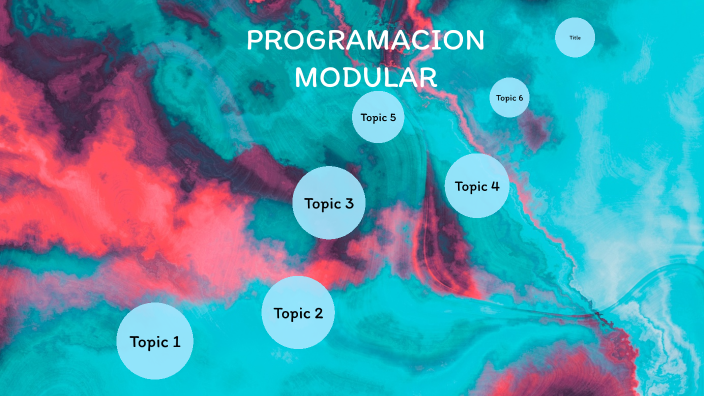 PROGRAMACION MODULAR

Title

Topic 6

Topic 5

Topic 4

Topic 3

Topic 2

Topic 1